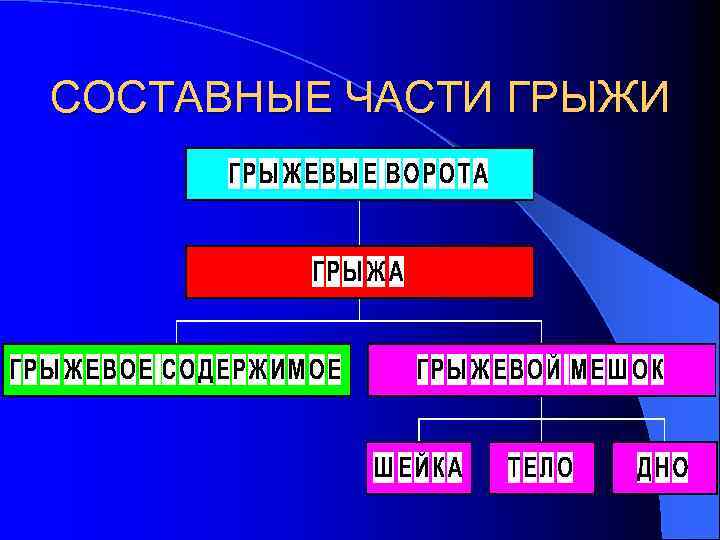 СОСТАВНЫЕ ЧАСТИ ГРЫЖИ

ГРЫЖЕВЫЕ ВОРОТА

ГРЫЖА

ГРЫЖЕВОЕ СОДЕРЖИМОЕ

ГРЫЖЕВОЙ МЕШОК

ШЕЙКА

ТЕЛО

ДНО